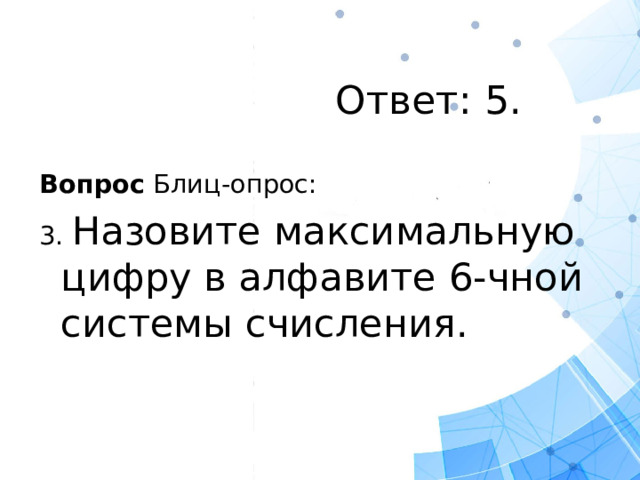 Ответ: 5.

**Вопрос** Блиц-опрос:

3. Назовите максимальную цифру в алфавите 6-чной системы счисления.